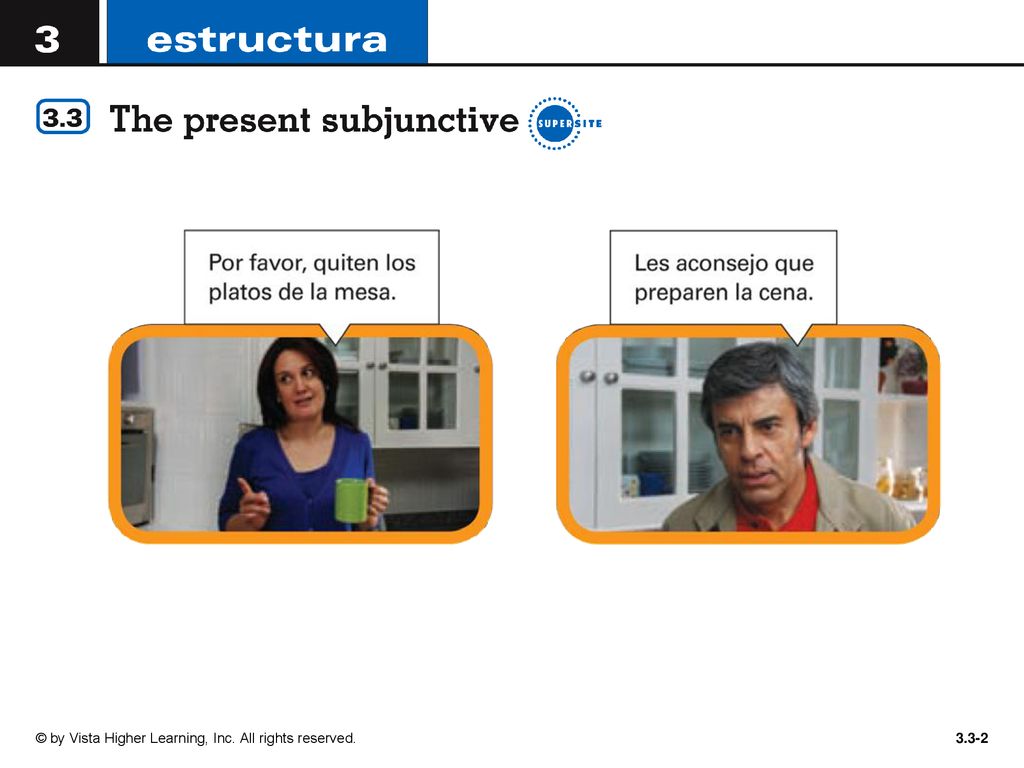 3 estructura

3.3 The present subjunctive SUPERSITE

Por favor, quiten los platos de la mesa.

Les aconsejo que preparen la cena.

© by Vista Higher Learning, Inc. All rights reserved.

3.3-2